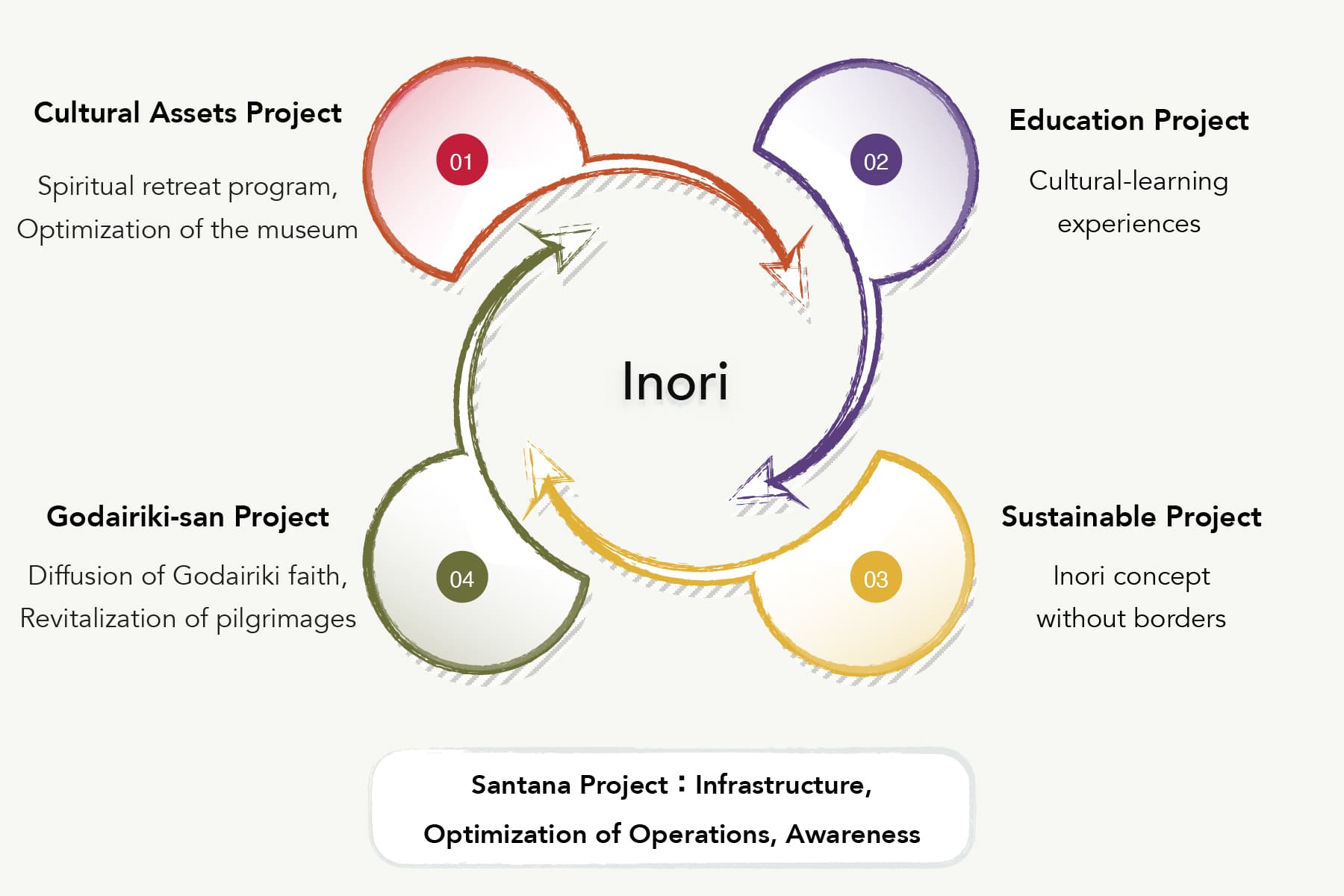 Cultural Assets Project

Spiritual retreat program, Optimization of the museum

01

02

Education Project

Cultural-learning experiences

Inori

Godairiki-san Project

Diffusion of Godairiki faith, Revitalization of pilgrimages

04

03

Sustainable Project

Inori concept without borders

Santana Project：Infrastructure, Optimization of Operations, Awareness